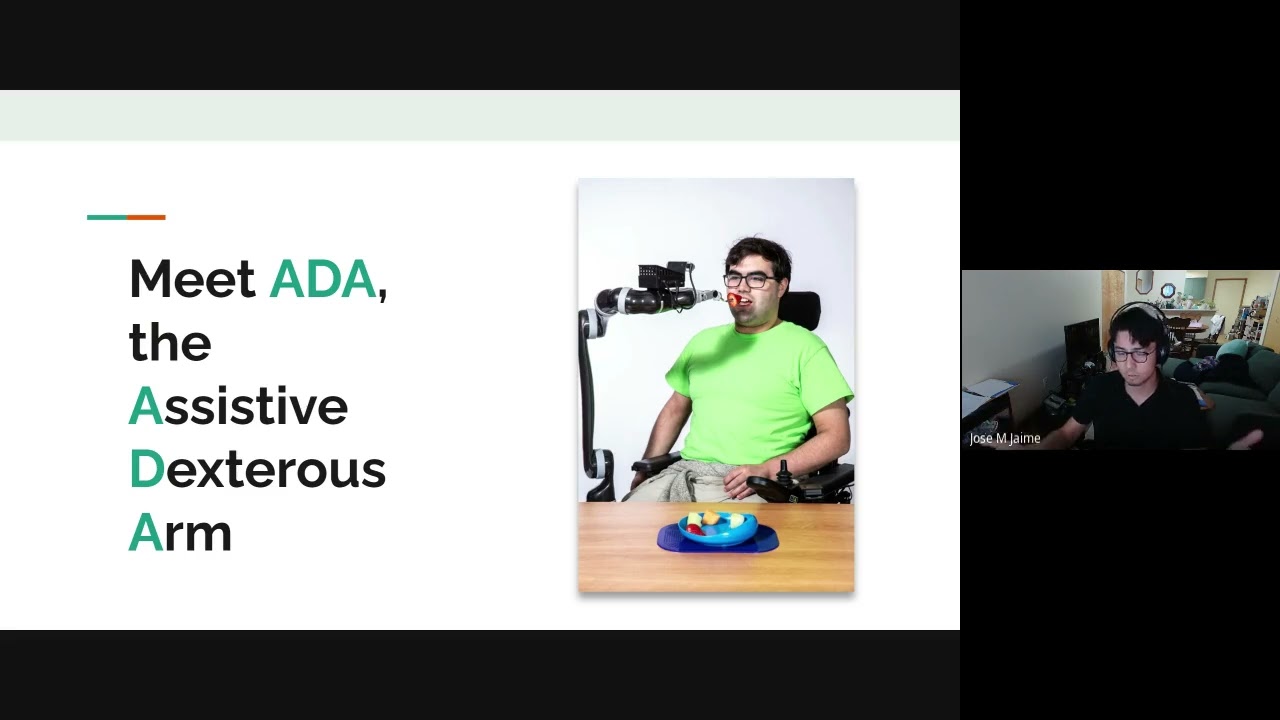 Meet ADA, the Assistive Dexterous Arm

Jose M Jaime